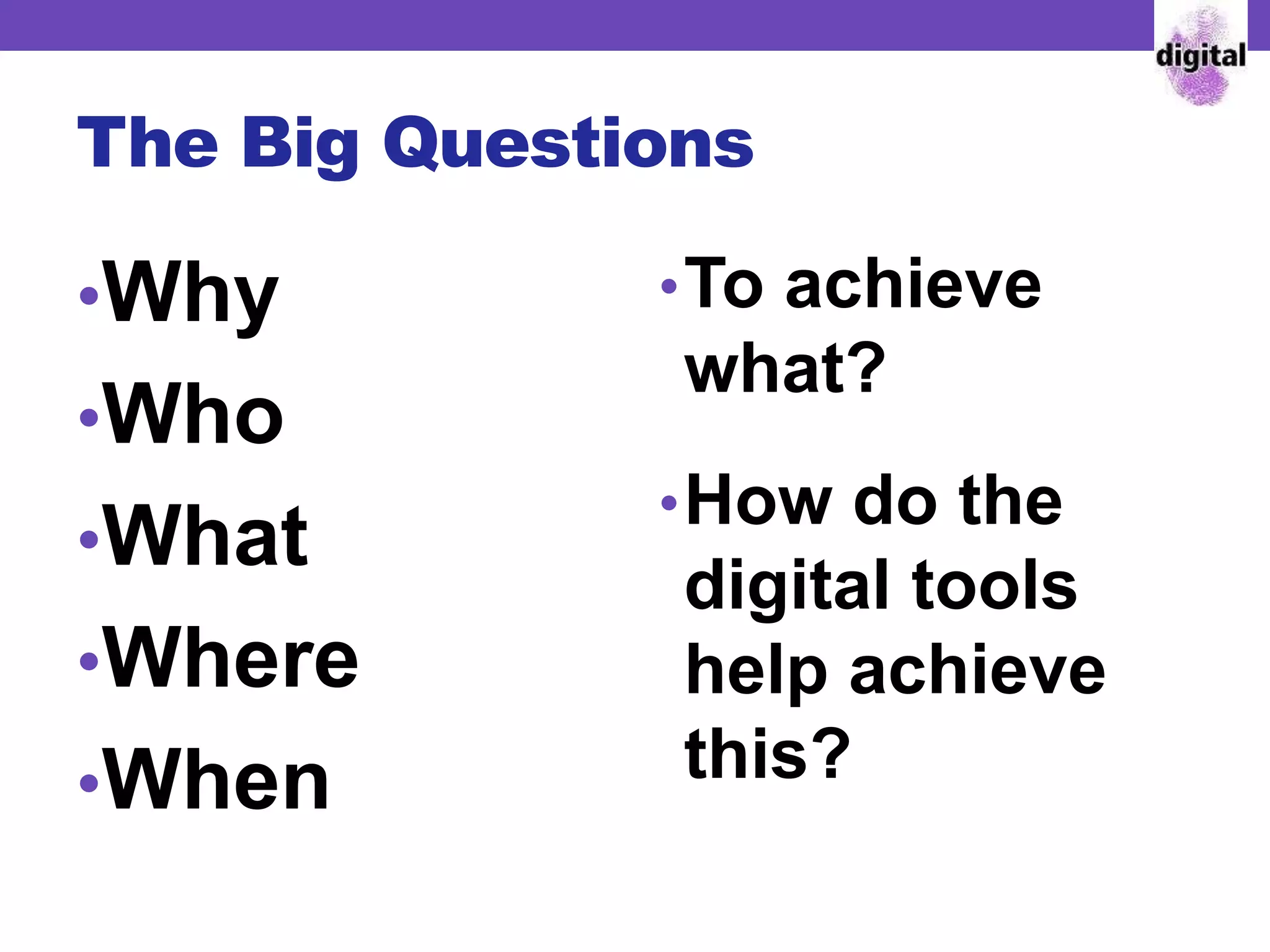 digital

The Big Questions

•Why
•Who
•What
•Where
•When

•To achieve what?

•How do the digital tools help achieve this?